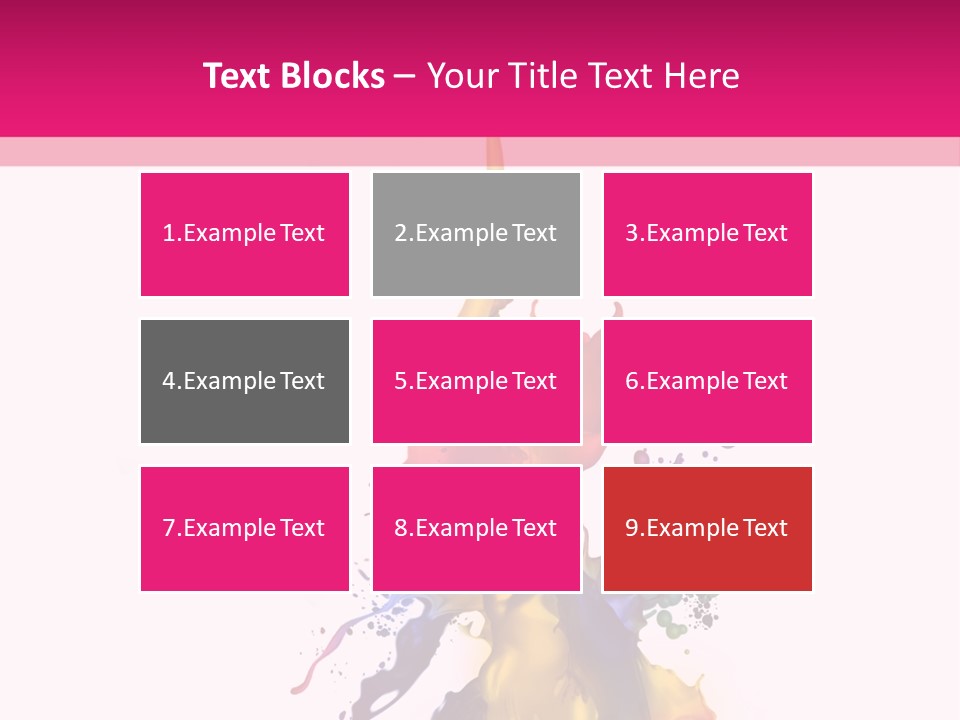 Text Blocks – Your Title Text Here

1.Example Text

2.Example Text

3.Example Text

4.Example Text

5.Example Text

6.Example Text

7.Example Text

8.Example Text

9.Example Text